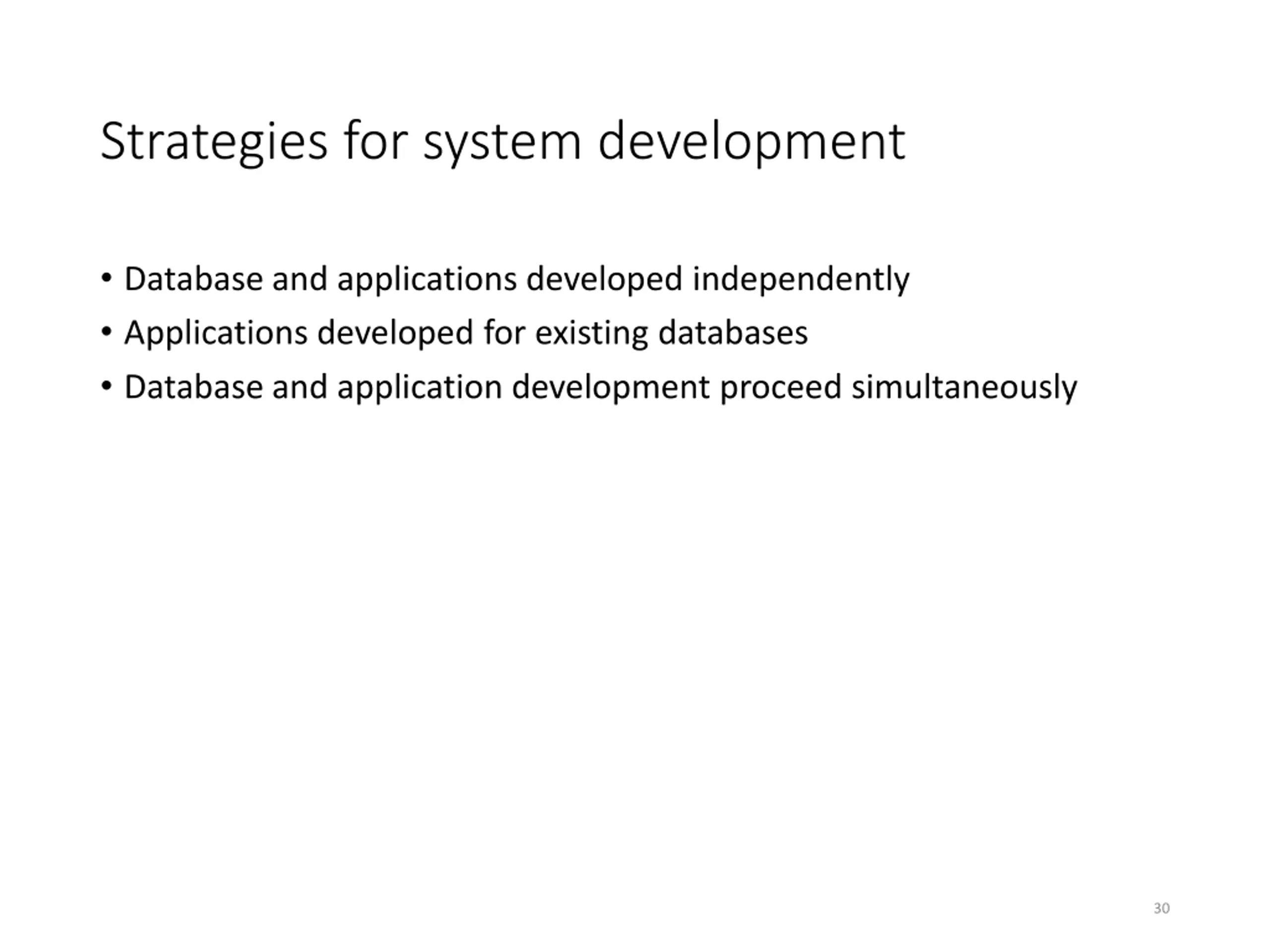 Strategies for system development

• Database and applications developed independently
• Applications developed for existing databases
• Database and application development proceed simultaneously

30